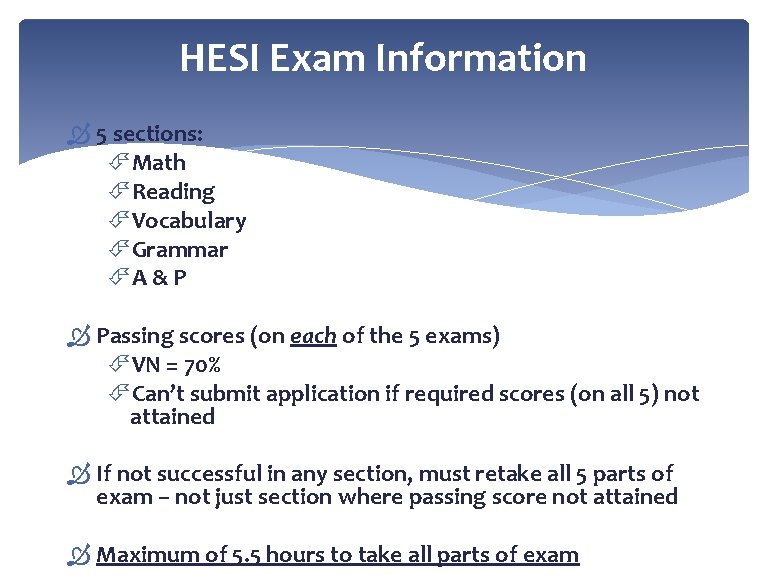 HESI Exam Information

5 sections:
Math
Reading
Vocabulary
Grammar
A & P

Passing scores (on each of the 5 exams)
VN = 70%
Can't submit application if required scores (on all 5) not attained

If not successful in any section, must retake all 5 parts of exam – not just section where passing score not attained

Maximum of 5.5 hours to take all parts of exam